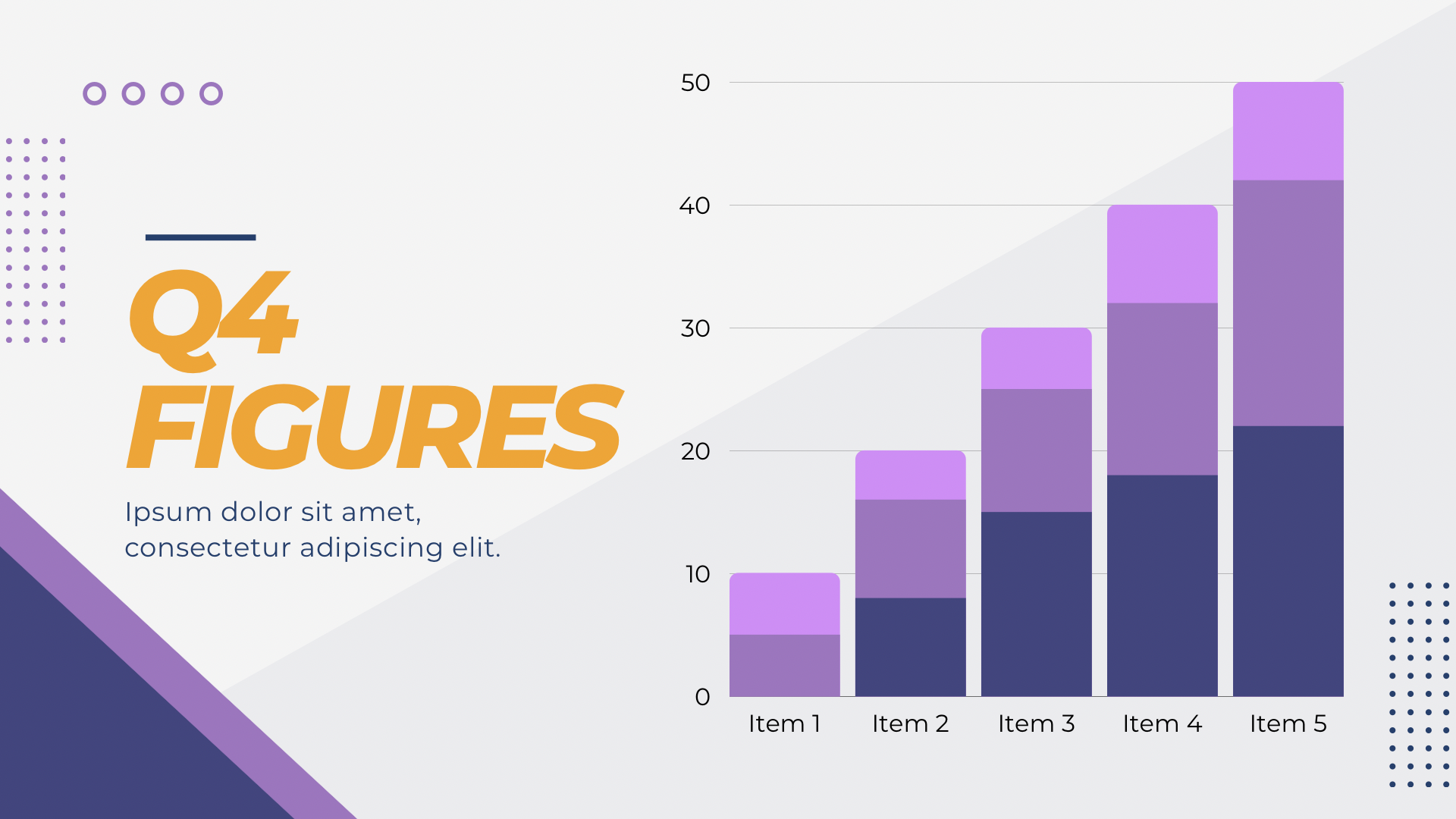 Q4 FIGURES

Ipsum dolor sit amet, consectetur adipiscing elit.

50
40
30
20
10
0

Item 1
Item 2
Item 3
Item 4
Item 5